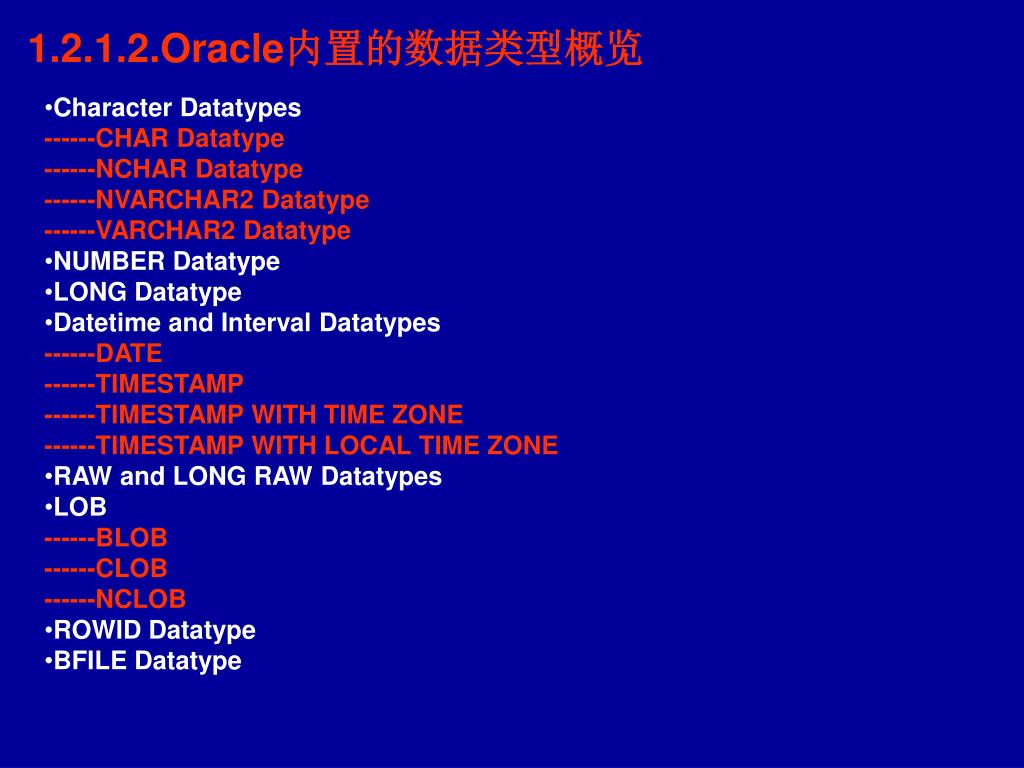 1.2.1.2.Oracle内置的数据类型概览

•Character Datatypes
------CHAR Datatype
------NCHAR Datatype
------NVARCHAR2 Datatype
------VARCHAR2 Datatype
•NUMBER Datatype
•LONG Datatype
•Datetime and Interval Datatypes
------DATE
------TIMESTAMP
------TIMESTAMP WITH TIME ZONE
------TIMESTAMP WITH LOCAL TIME ZONE
•RAW and LONG RAW Datatypes
•LOB
------BLOB
------CLOB
------NCLOB
•ROWID Datatype
•BFILE Datatype